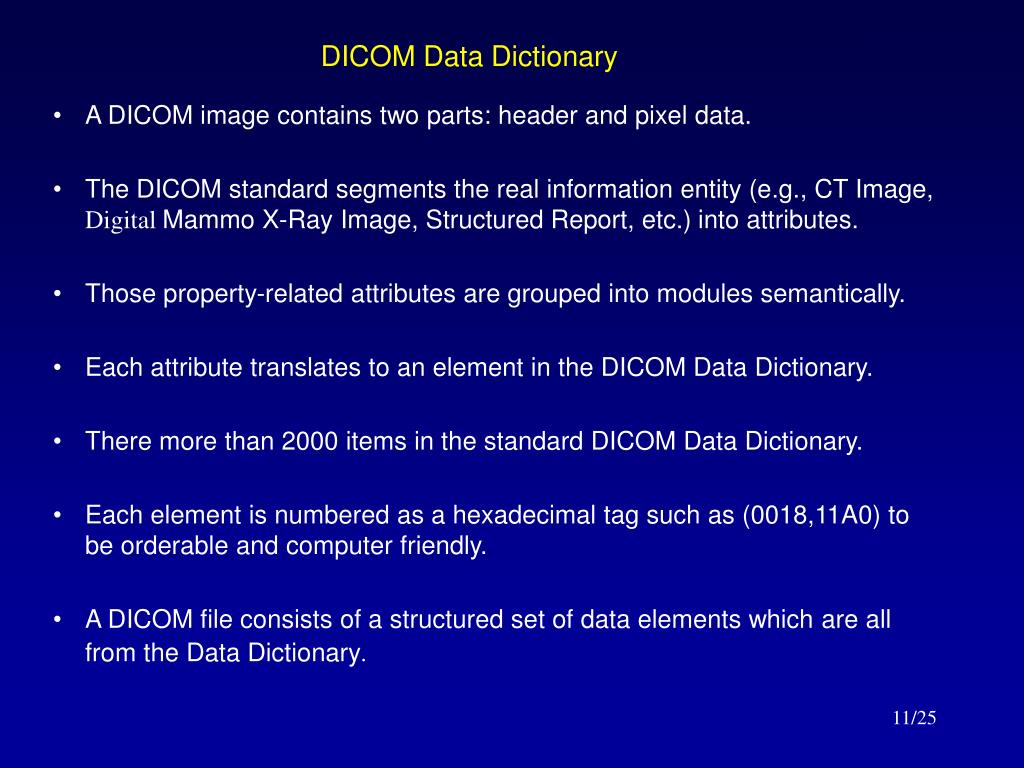 DICOM Data Dictionary

• A DICOM image contains two parts: header and pixel data.

• The DICOM standard segments the real information entity (e.g., CT Image, Digital Mammo X-Ray Image, Structured Report, etc.) into attributes.

• Those property-related attributes are grouped into modules semantically.

• Each attribute translates to an element in the DICOM Data Dictionary.

• There more than 2000 items in the standard DICOM Data Dictionary.

• Each element is numbered as a hexadecimal tag such as (0018,11A0) to be orderable and computer friendly.

• A DICOM file consists of a structured set of data elements which are all from the Data Dictionary.

11/25